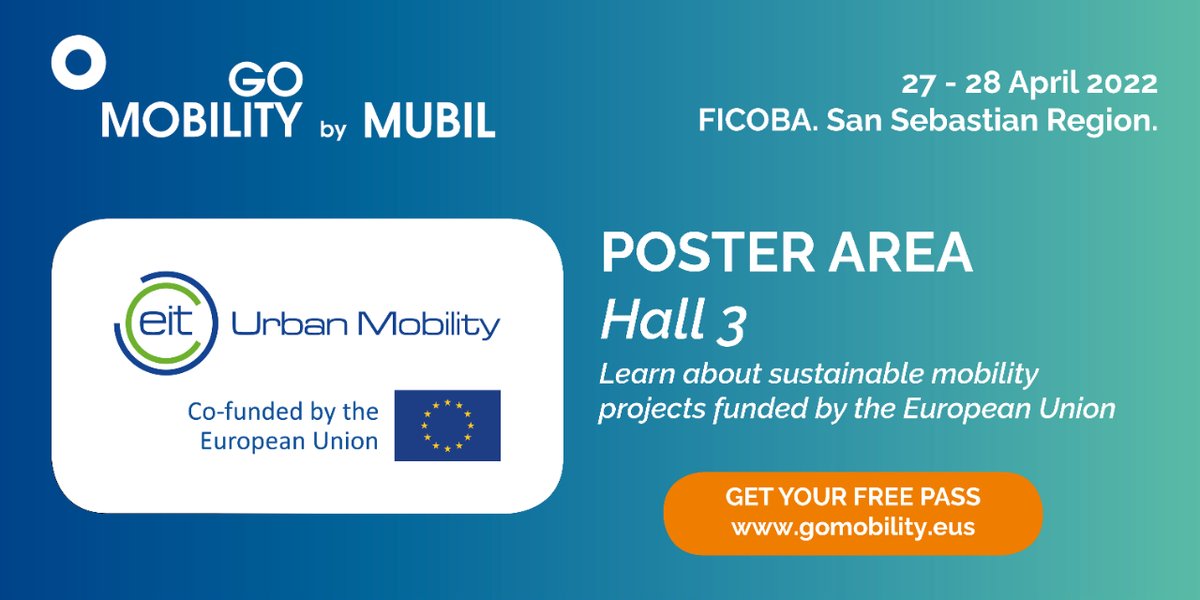 GO MOBILITY by MUBIL

27 - 28 April 2022
FICOBA. San Sebastian Region.

eit Urban Mobility

Co-funded by the European Union

POSTER AREA
Hall 3
Learn about sustainable mobility projects funded by the European Union

GET YOUR FREE PASS
www.gomobility.eus